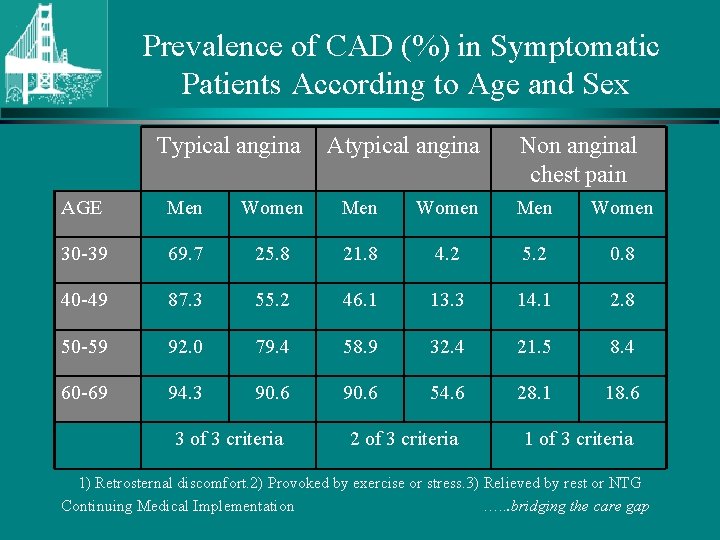 Prevalence of CAD (%) in Symptomatic Patients According to Age and Sex

| | Typical angina | | Atypical angina | | Non anginal chest pain | |
|---|---|---|---|---|---|---|
| AGE | Men | Women | Men | Women | Men | Women |
| 30-39 | 69.7 | 25.8 | 21.8 | 4.2 | 5.2 | 0.8 |
| 40-49 | 87.3 | 55.2 | 46.1 | 13.3 | 14.1 | 2.8 |
| 50-59 | 92.0 | 79.4 | 58.9 | 32.4 | 21.5 | 8.4 |
| 60-69 | 94.3 | 90.6 | 90.6 | 54.6 | 28.1 | 18.6 |
| | 3 of 3 criteria | | 2 of 3 criteria | | 1 of 3 criteria | |

1) Retrosternal discomfort.2) Provoked by exercise or stress.3) Relieved by rest or NTG

Continuing Medical Implementation …...bridging the care gap